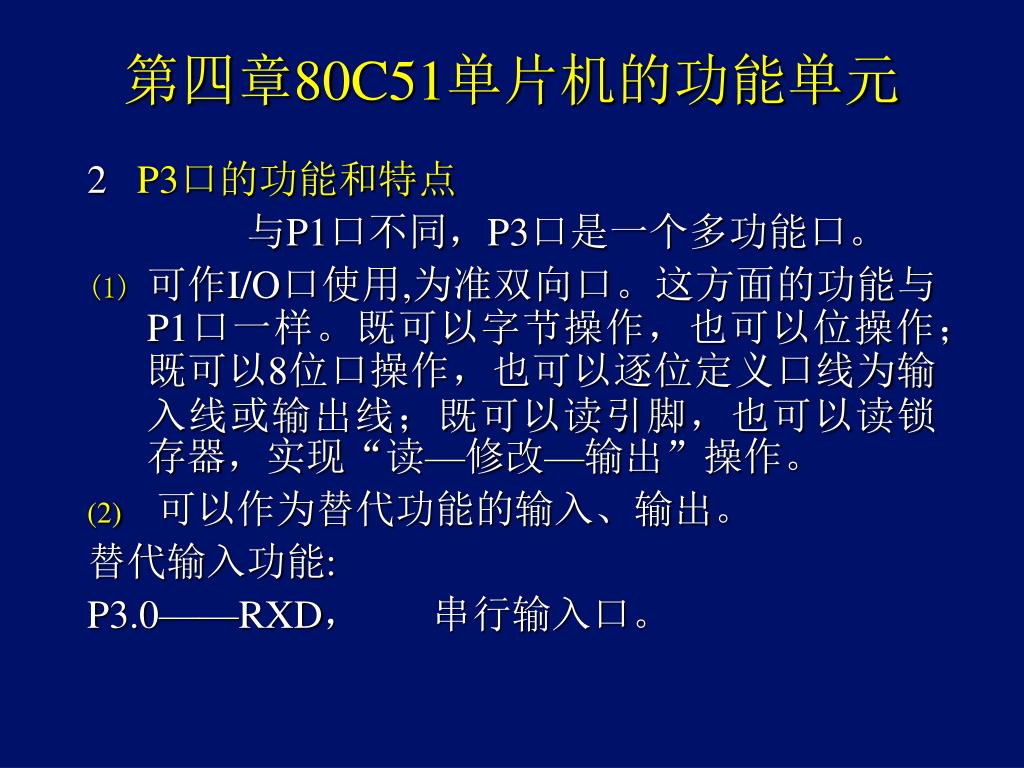 第四章80C51单片机的功能单元

2 P3口的功能和特点

与P1口不同，P3口是一个多功能口。

(1) 可作I/O口使用,为准双向口。这方面的功能与P1口一样。既可以字节操作，也可以位操作；既可以8位口操作，也可以逐位定义口线为输入线或输出线；既可以读引脚，也可以读锁存器，实现“读—修改—输出”操作。

(2) 可以作为替代功能的输入、输出。

替代输入功能:

P3.0——RXD， 串行输入口。